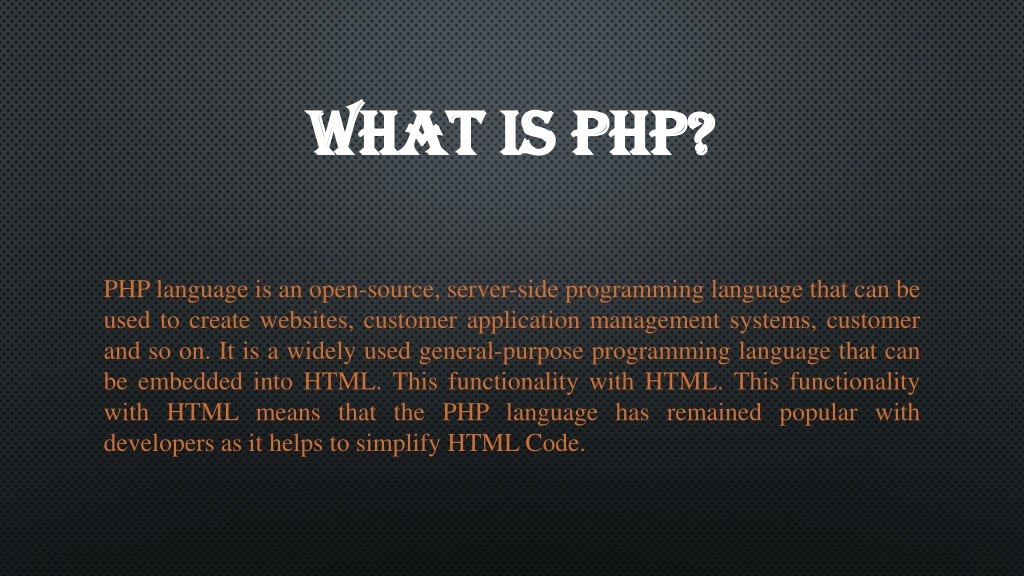 WHAT IS PHP?

PHP language is an open-source, server-side programming language that can be used to create websites, customer application management systems, customer and so on. It is a widely used general-purpose programming language that can be embedded into HTML. This functionality with HTML. This functionality with HTML means that the PHP language has remained popular with developers as it helps to simplify HTML Code.